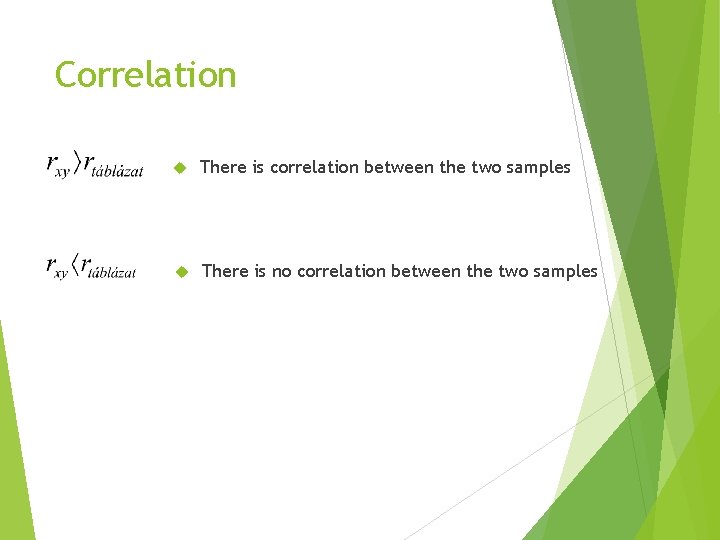 Correlation

$r_{xy} \rangle r_{táblázat}$ There is correlation between the two samples

$r_{xy} \langle r_{táblázat}$ There is no correlation between the two samples